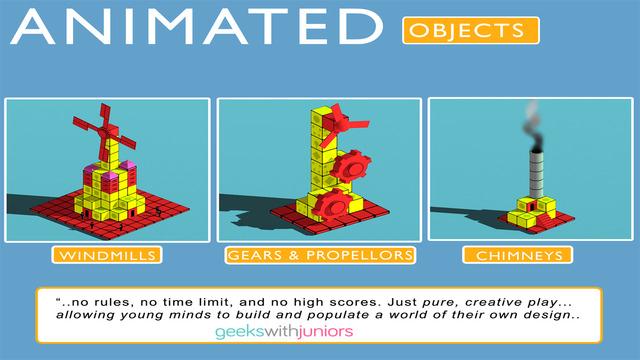 ANIMATED OBJECTS

WINDMILLS

GEARS & PROPELLORS

CHIMNEYS

"..no rules, no time limit, and no high scores. Just pure, creative play... allowing young minds to build and populate a world of their own design..

geekswithjuniors